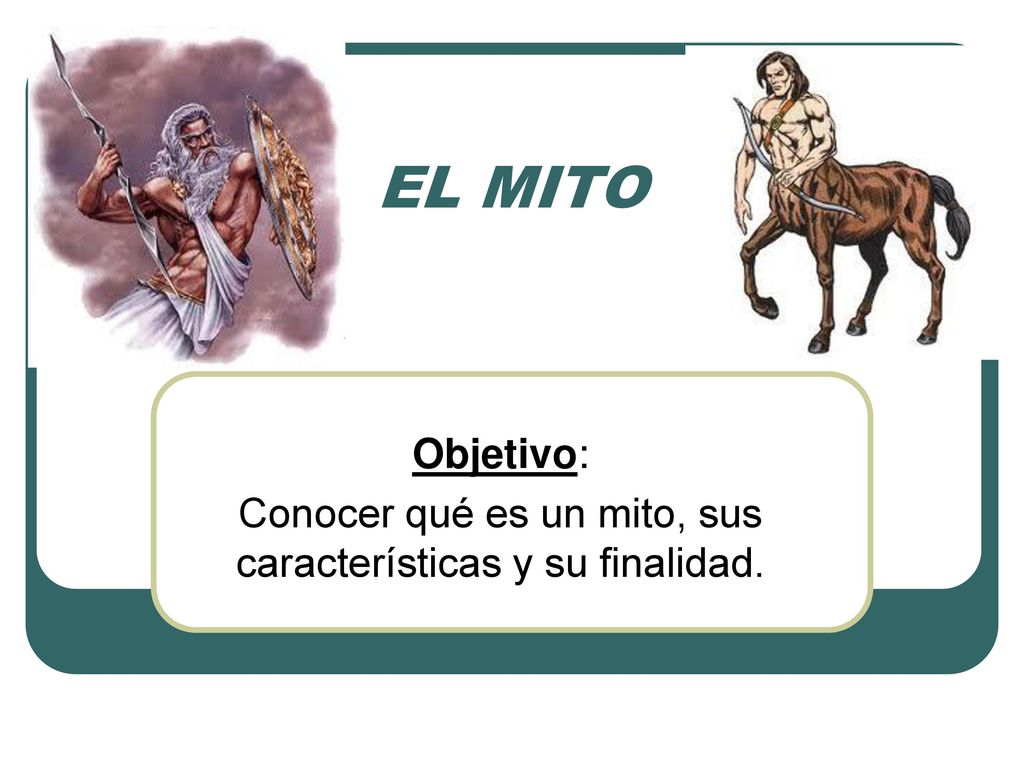 EL MITO

Objetivo:

Conocer qué es un mito, sus características y su finalidad.